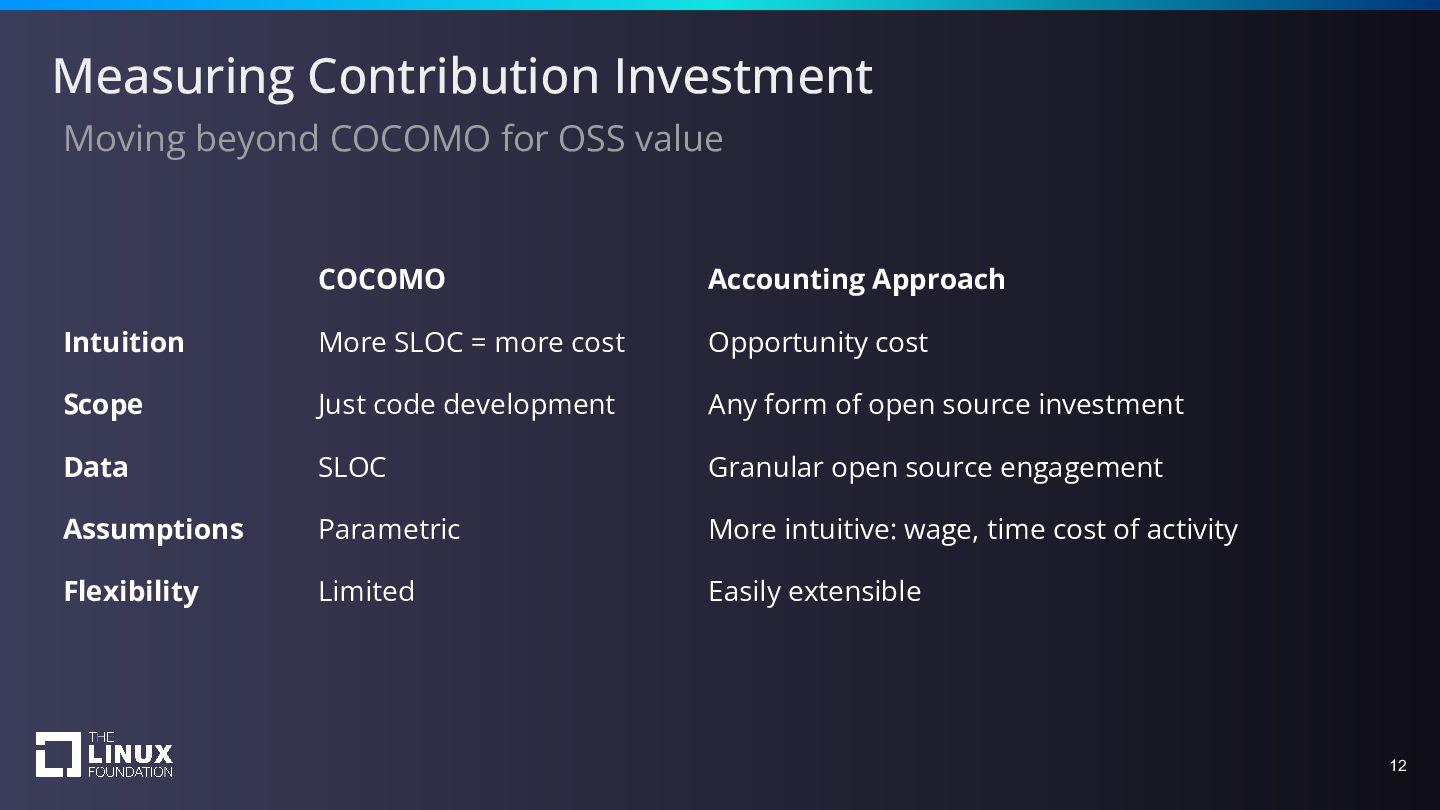 Measuring Contribution Investment

Moving beyond COCOMO for OSS value

| | COCOMO | Accounting Approach |
|---|---|---|
| Intuition | More SLOC = more cost | Opportunity cost |
| Scope | Just code development | Any form of open source investment |
| Data | SLOC | Granular open source engagement |
| Assumptions | Parametric | More intuitive: wage, time cost of activity |
| Flexibility | Limited | Easily extensible |

THE LINUX FOUNDATION

12